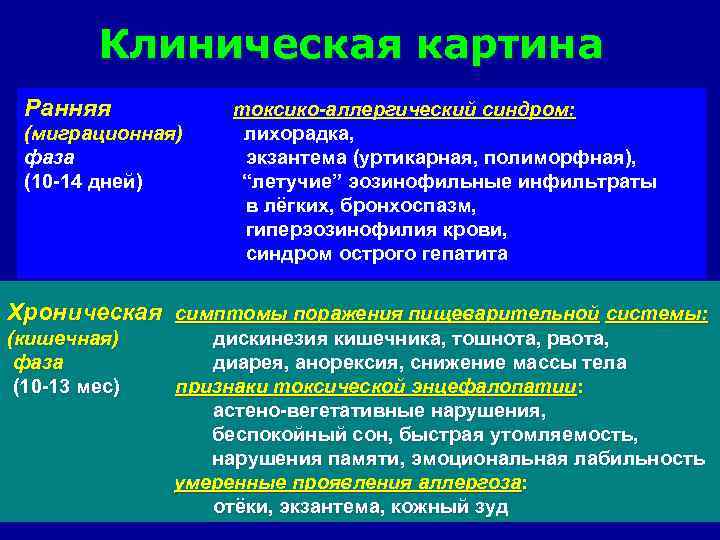 Клиническая картина

Ранняя (миграционная) фаза (10-14 дней)

токсико-аллергический синдром:
лихорадка,
экзантема (уртикарная, полиморфная),
“летучие” эозинофильные инфильтраты в лёгких, бронхоспазм,
гиперэозинофилия крови,
синдром острого гепатита

Хроническая (кишечная) фаза (10-13 мес)

симптомы поражения пищеварительной системы:
дискинезия кишечника, тошнота, рвота,
диарея, анорексия, снижение массы тела
признаки токсической энцефалопатии:
астено-вегетативные нарушения,
беспокойный сон, быстрая утомляемость,
нарушения памяти, эмоциональная лабильность
умеренные проявления аллергоза:
отёки, экзантема, кожный зуд